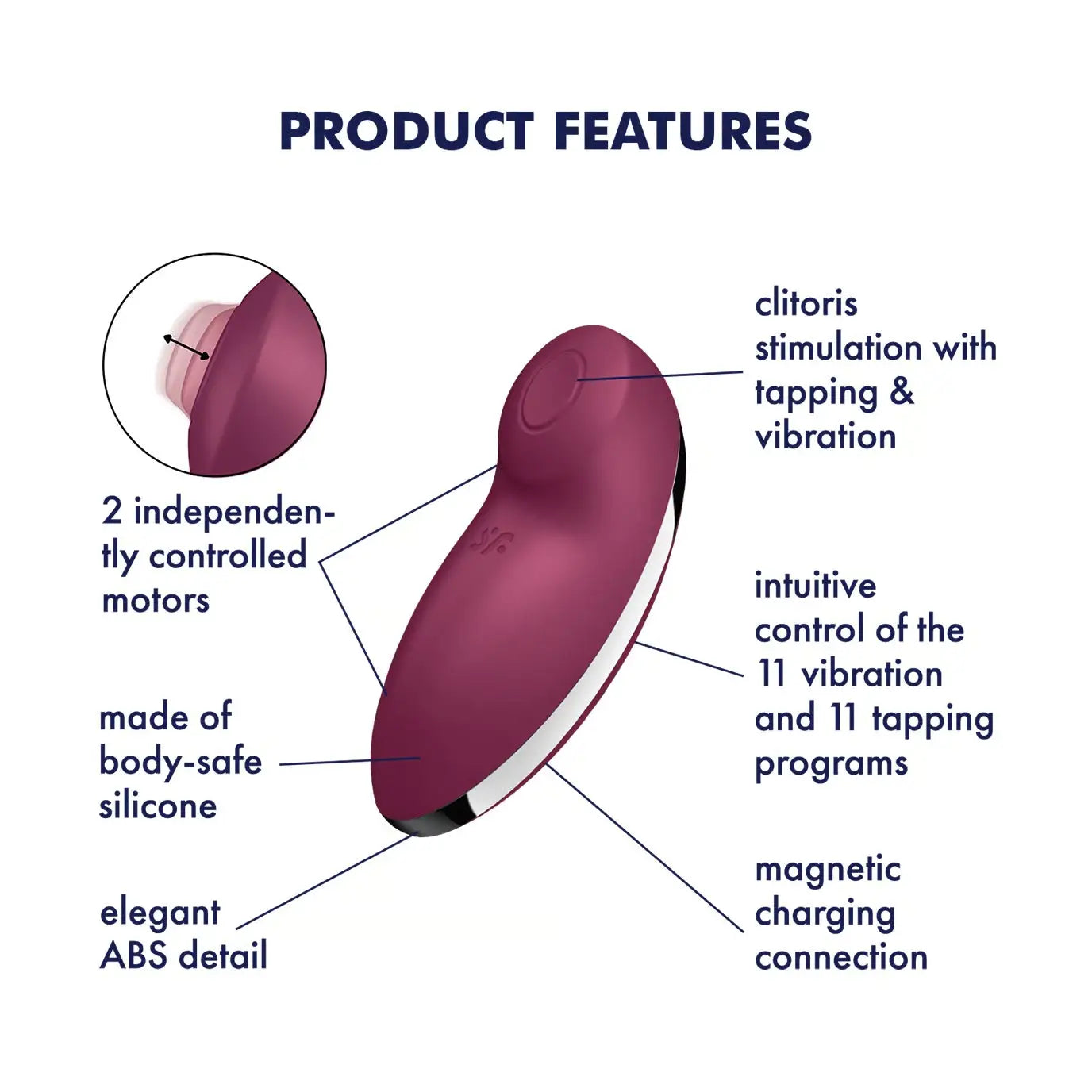 PRODUCT FEATURES

2 independently controlled motors

made of body-safe silicone

elegant ABS detail

clitoris stimulation with tapping & vibration

intuitive control of the 11 vibration and 11 tapping programs

magnetic charging connection